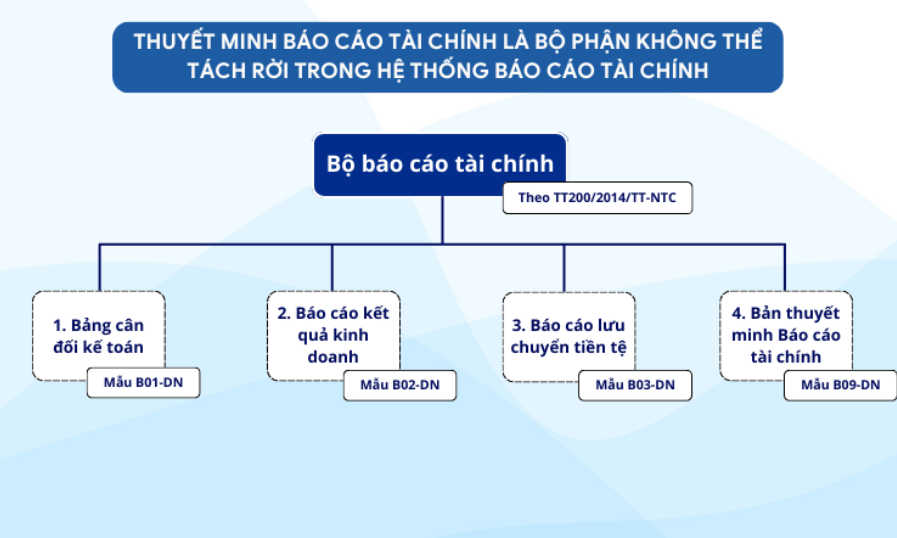 THUYẾT MINH BÁO CÁO TÀI CHÍNH LÀ BỘ PHẬN KHÔNG THỂ TÁCH RỜI TRONG HỆ THỐNG BÁO CÁO TÀI CHÍNH

Bộ báo cáo tài chính

Theo TT200/2014/TT-NTC

1. Bảng cân đối kế toán

Mẫu B01-DN

2. Báo cáo kết quả kinh doanh

Mẫu B02-DN

3. Báo cáo lưu chuyển tiền tệ

Mẫu B03-DN

4. Bản thuyết minh Báo cáo tài chính

Mẫu B09-DN